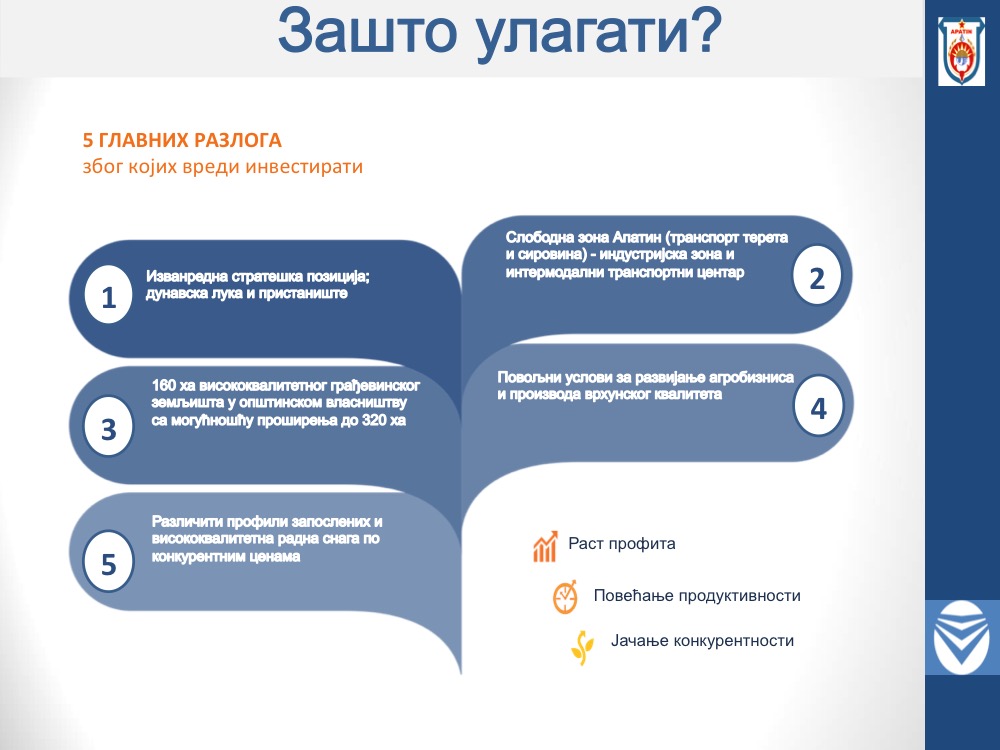 Зашто улагати?

АПАТИН

5 ГЛАВНИХ РАЗЛОГА
због којих вреди инвестирати

1 Изванредна стратешка позиција; дунавска лука и пристаниште

2 Слободна зона Апатин (транспорт терета и сировина) - индустријска зона и интермодални транспортни центар

3 160 ха висококвалитетног грађевинског земљишта у општинском власништву са могућношћу проширења до 320 ха

4 Повољни услови за развијање агробизниса и производа врхунског квалитета

5 Различити профили запослених и висококвалитетна радна снага по конкурентним ценама

Раст профита

Повећање продуктивности

Јачање конкурентности